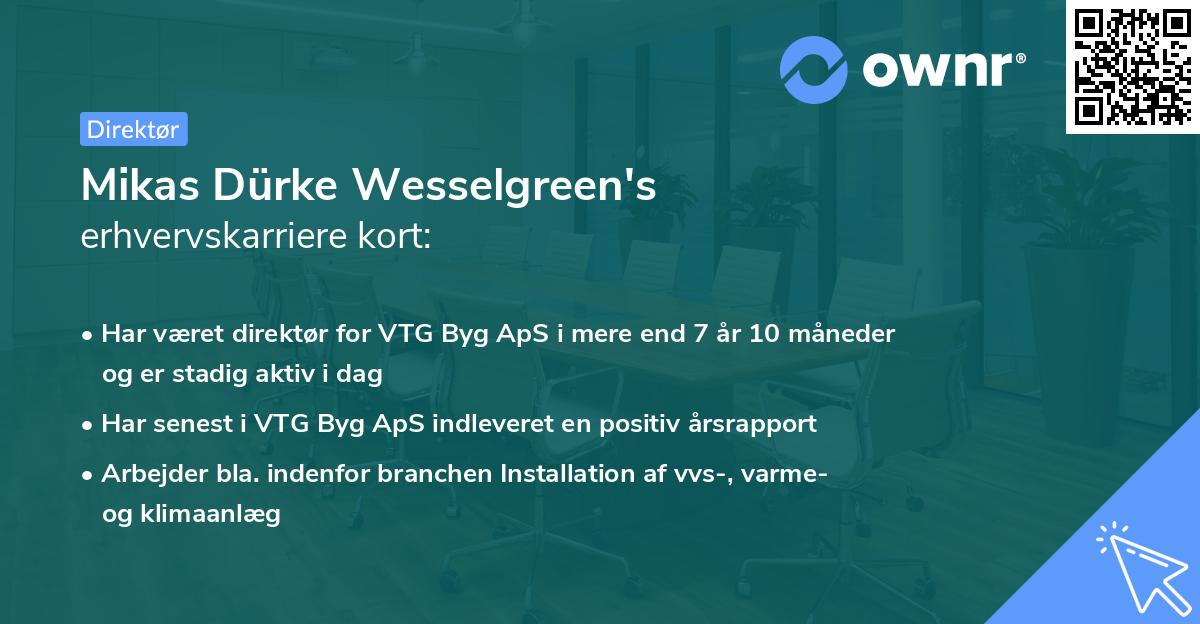 ownr®

Direktør

Mikas Dürke Wesselgreen's
erhvervskarriere kort:

• Har været direktør for VTG Byg ApS i mere end 7 år 10 måneder og er stadig aktiv i dag
• Har senest i VTG Byg ApS indleveret en positiv årsrapport
• Arbejder bla. indenfor branchen Installation af vvs-, varme- og klimaanlæg